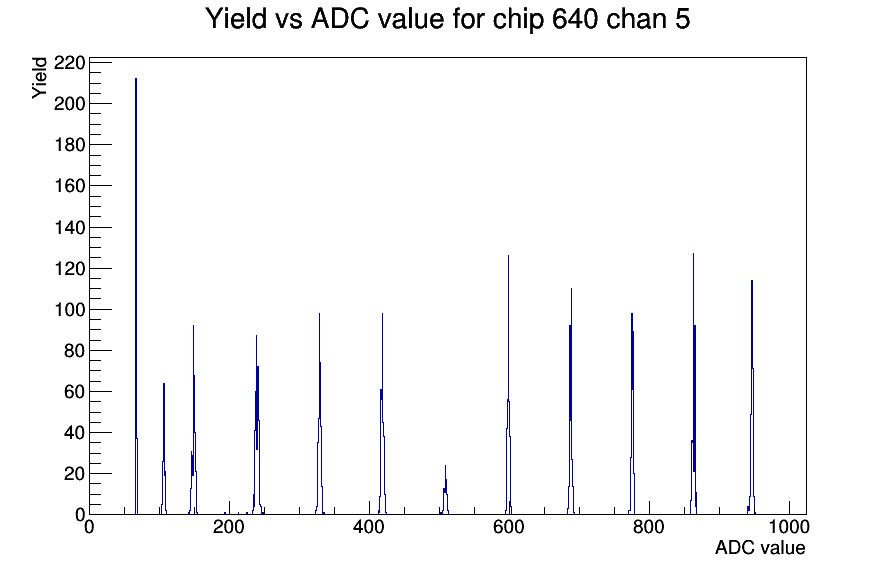 Yield vs ADC value for chip 640 chan 5

Yield

220
200
180
160
140
120
100
80
60
40
20
0

0
200
400
600
800
1000

ADC value